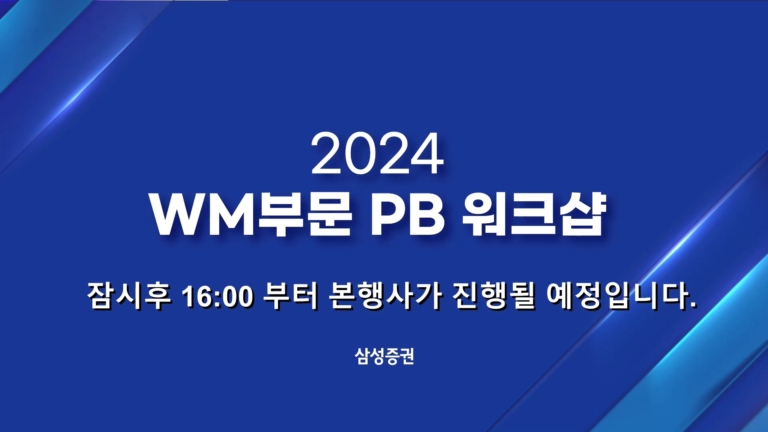 2024
WM부문 PB 워크샵

잠시후 16:00 부터 본행사가 진행될 예정입니다.

삼성증권